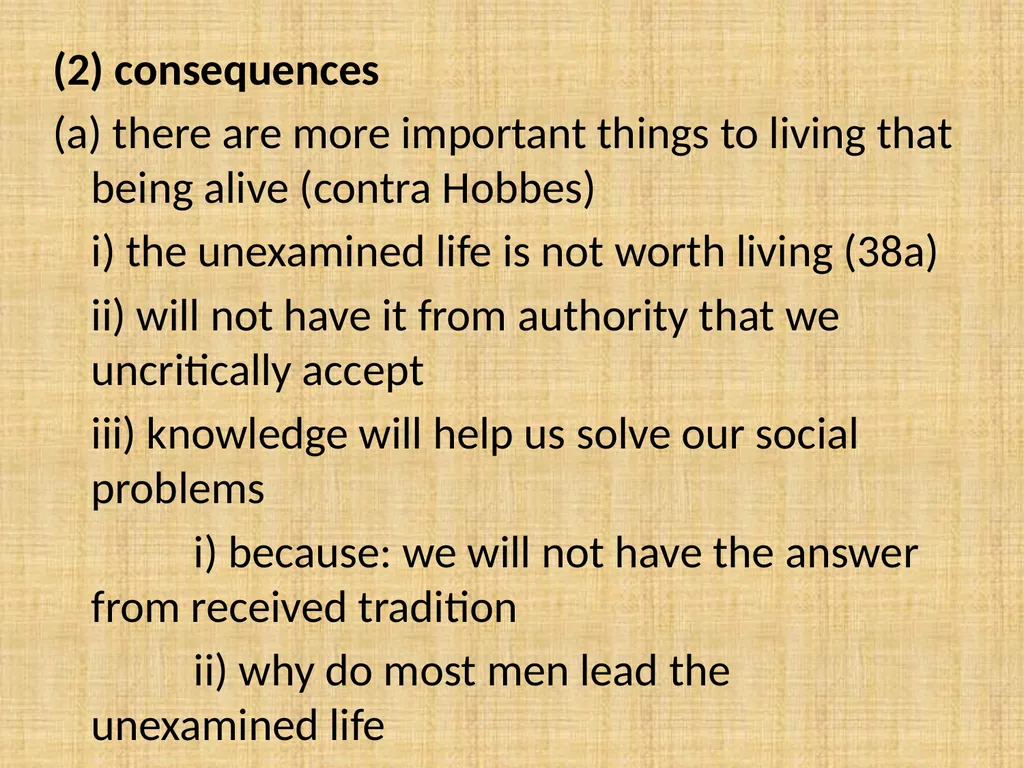 (2) consequences

(a) there are more important things to living that being alive (contra Hobbes)

i) the unexamined life is not worth living (38a)

ii) will not have it from authority that we uncritically accept

iii) knowledge will help us solve our social problems

i) because: we will not have the answer from received tradition

ii) why do most men lead the unexamined life